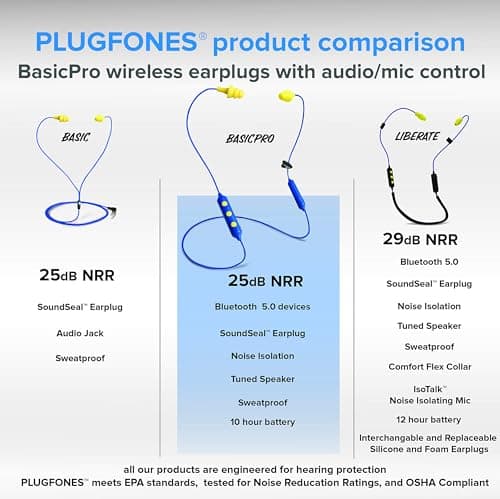 PLUGFONES® product comparison
BasicPro wireless earplugs with audio/mic control

BASIC

25dB NRR

SoundSeal™ Earplug

Audio Jack

Sweatproof

BASICPRO

25dB NRR

Bluetooth 5.0 devices

SoundSeal™ Earplug

Noise Isolation

Tuned Speaker

Sweatproof

10 hour battery

LIBERATE

29dB NRR

Bluetooth 5.0

SoundSeal™ Earplug

Noise Isolation

Tuned Speaker

Sweatproof

Comfort Flex Collar

IsoTalk™ Noise Isolating Mic

12 hour battery

Interchangable and Replaceable Silicone and Foam Earplugs

all our products are engineered for hearing protection
PLUGFONES™ meets EPA standards, tested for Noise Reducation Ratings, and OSHA Compliant